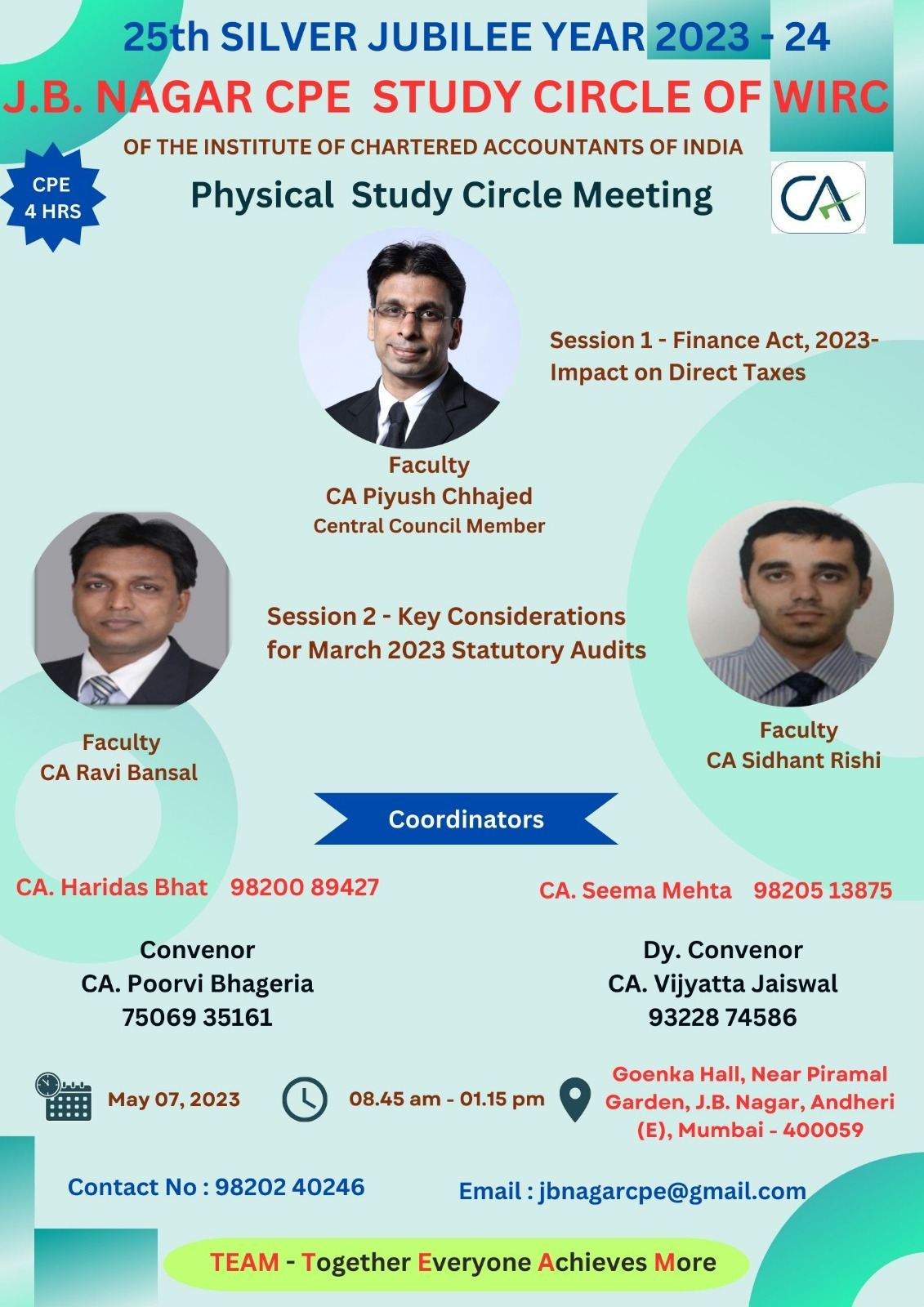 25th SILVER JUBILEE YEAR 2023 - 24

J.B. NAGAR CPE STUDY CIRCLE OF WIRC

OF THE INSTITUTE OF CHARTERED ACCOUNTANTS OF INDIA

CPE 4 HRS

Physical Study Circle Meeting

CA

Session 1 - Finance Act, 2023- Impact on Direct Taxes

Faculty
CA Piyush Chhajed
Central Council Member

Session 2 - Key Considerations for March 2023 Statutory Audits

Faculty
CA Ravi Bansal

Faculty
CA Sidhant Rishi

Coordinators

CA. Haridas Bhat 98200 89427

CA. Seema Mehta 98205 13875

Convenor
CA. Poorvi Bhageria
75069 35161

Dy. Convenor
CA. Vijyatta Jaiswal
93228 74586

May 07, 2023

08.45 am - 01.15 pm

Goenka Hall, Near Piramal Garden, J.B. Nagar, Andheri (E), Mumbai - 400059

Contact No : 98202 40246

Email : jbnagarcpe@gmail.com

TEAM - Together Everyone Achieves More